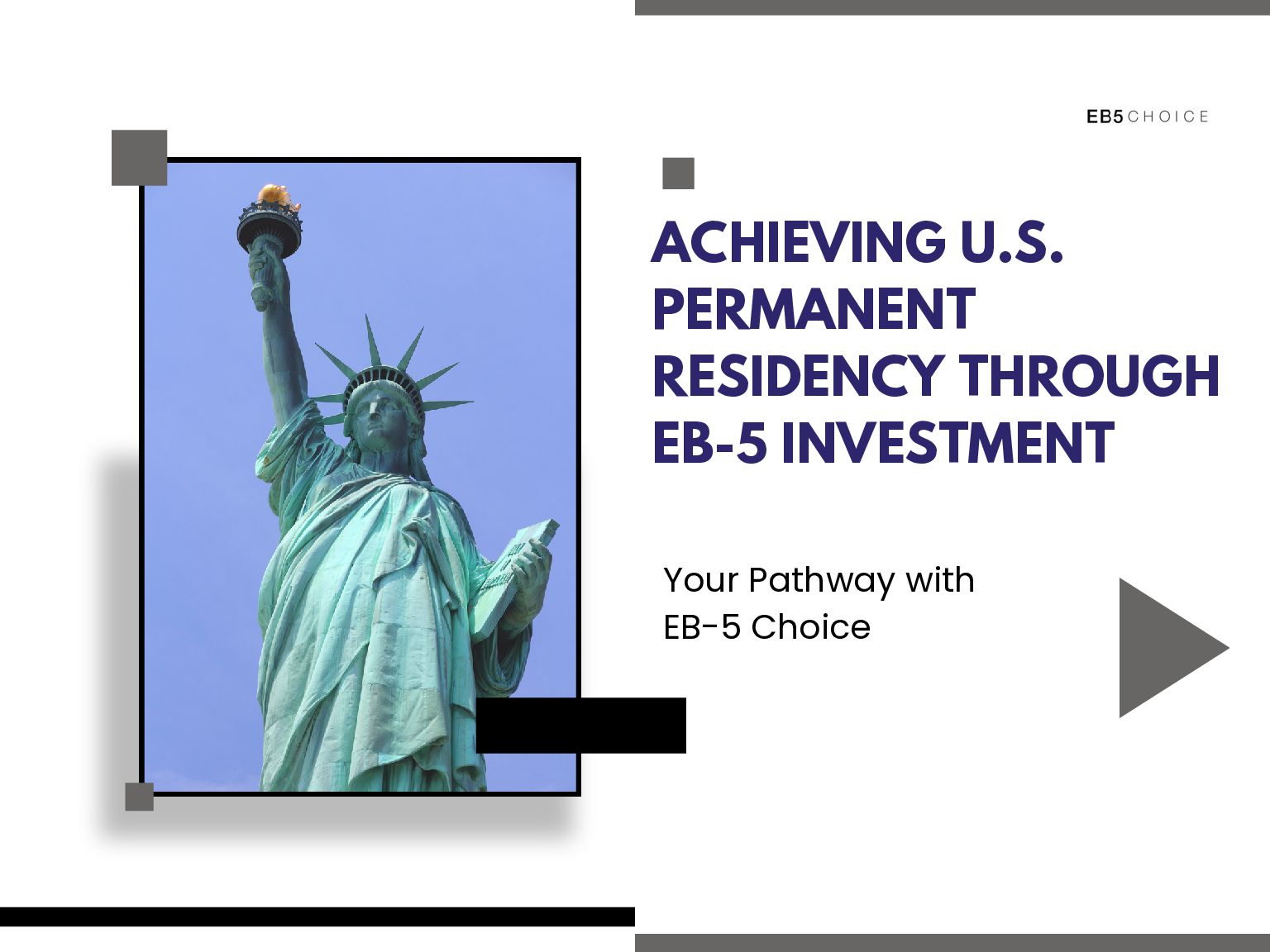 EB5CHOICE

ACHIEVING U.S. PERMANENT RESIDENCY THROUGH EB-5 INVESTMENT

Your Pathway with EB-5 Choice